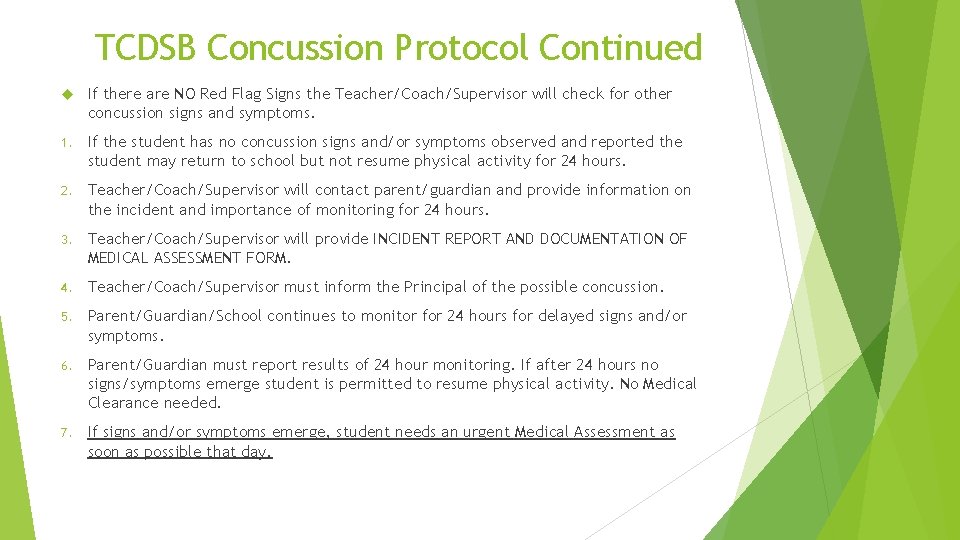 TCDSB Concussion Protocol Continued

If there are NO Red Flag Signs the Teacher/Coach/Supervisor will check for other concussion signs and symptoms.

1. If the student has no concussion signs and/or symptoms observed and reported the student may return to school but not resume physical activity for 24 hours.

2. Teacher/Coach/Supervisor will contact parent/guardian and provide information on the incident and importance of monitoring for 24 hours.

3. Teacher/Coach/Supervisor will provide INCIDENT REPORT AND DOCUMENTATION OF MEDICAL ASSESSMENT FORM.

4. Teacher/Coach/Supervisor must inform the Principal of the possible concussion.

5. Parent/Guardian/School continues to monitor for 24 hours for delayed signs and/or symptoms.

6. Parent/Guardian must report results of 24 hour monitoring. If after 24 hours no signs/symptoms emerge student is permitted to resume physical activity. No Medical Clearance needed.

7. If signs and/or symptoms emerge, student needs an urgent Medical Assessment as soon as possible that day.